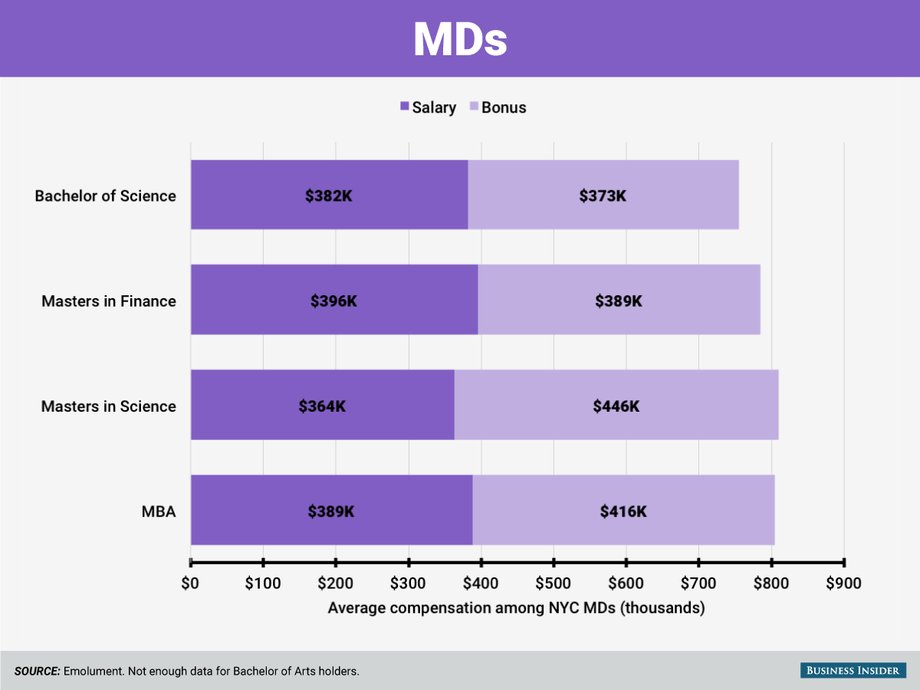 MDs

Salary Bonus

Bachelor of Science $382K $373K

Masters in Finance $396K $389K

Masters in Science $364K $446K

MBA $389K $416K

$0 $100 $200 $300 $400 $500 $600 $700 $800 $900

Average compensation among NYC MDs (thousands)

SOURCE: Emolument. Not enough data for Bachelor of Arts holders.

BUSINESS INSIDER